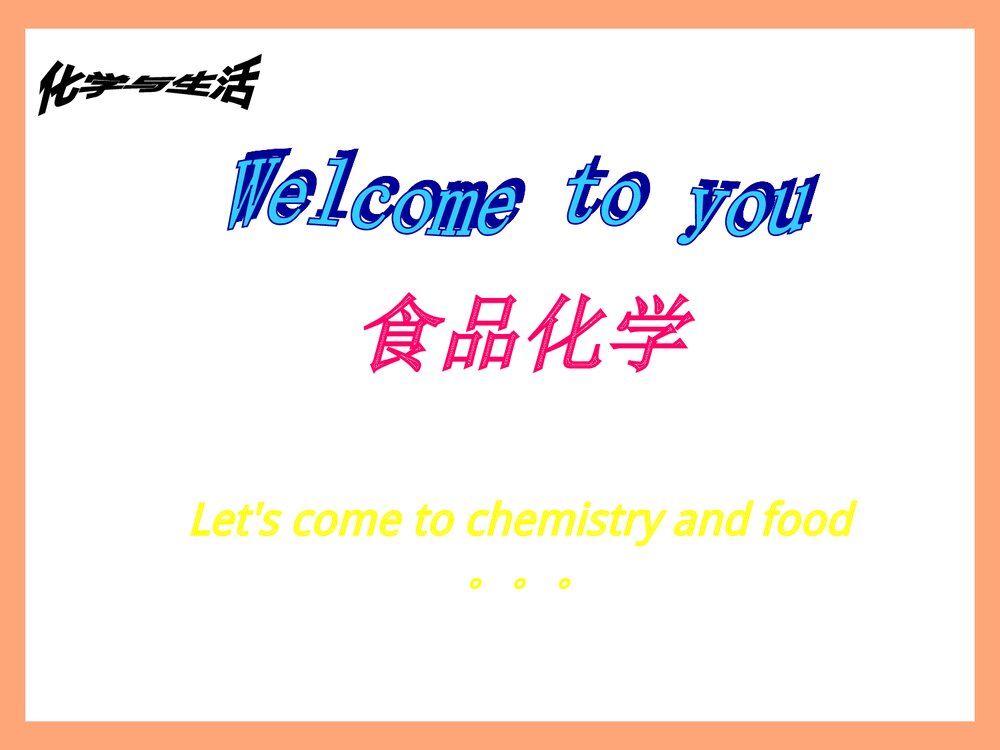 化学与生活

Welcome to you

食品化学

Let's come to chemistry and food 。。。